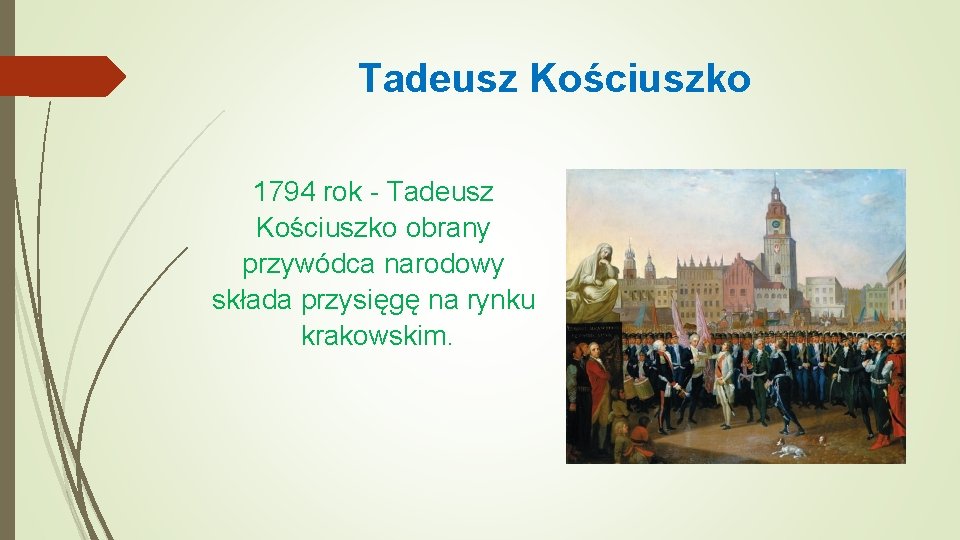 Tadeusz Kościuszko

1794 rok - Tadeusz Kościuszko obrany przywódca narodowy składa przysięgę na rynku krakowskim.